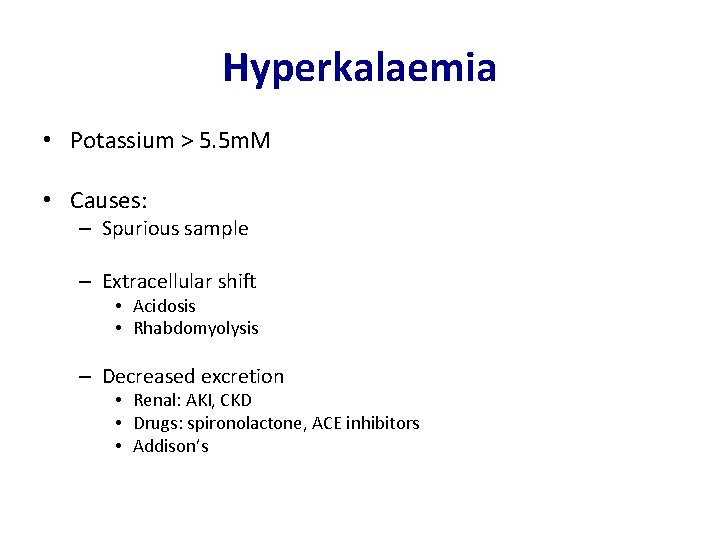 Hyperkalaemia

• Potassium > 5.5mM

• Causes:
– Spurious sample

– Extracellular shift
• Acidosis
• Rhabdomyolysis

– Decreased excretion
• Renal: AKI, CKD
• Drugs: spironolactone, ACE inhibitors
• Addison's